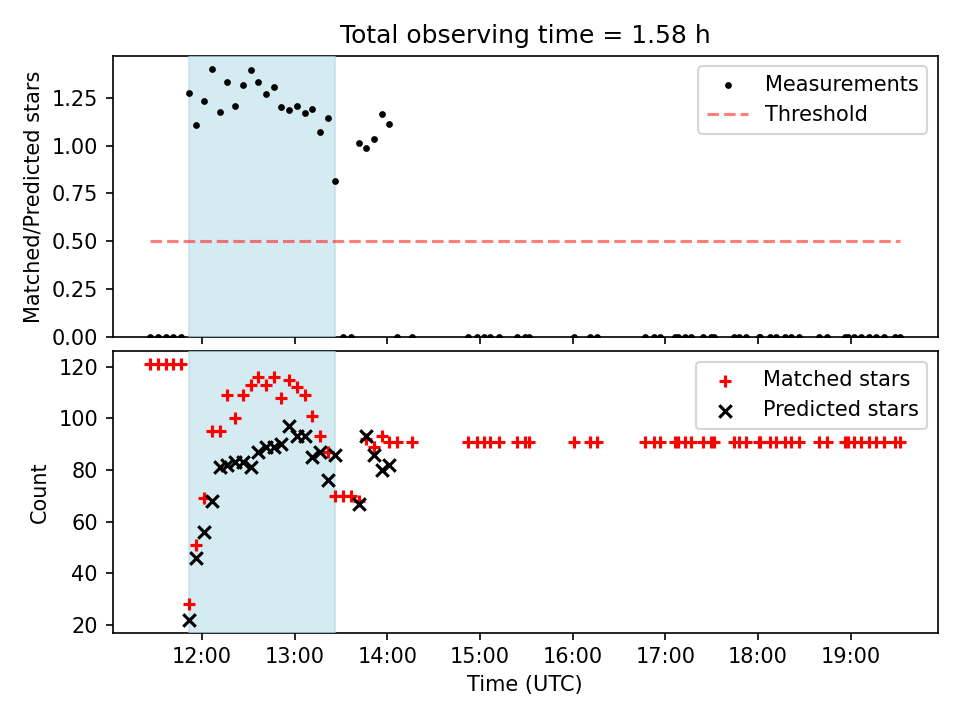 Total observing time = 1.58 h

Matched/Predicted stars

1.25
1.00
0.75
0.50
0.25
0.00

Measurements
Threshold

Count

120
100
80
60
40
20

Matched stars
Predicted stars

12:00
13:00
14:00
15:00
16:00
17:00
18:00
19:00

Time (UTC)